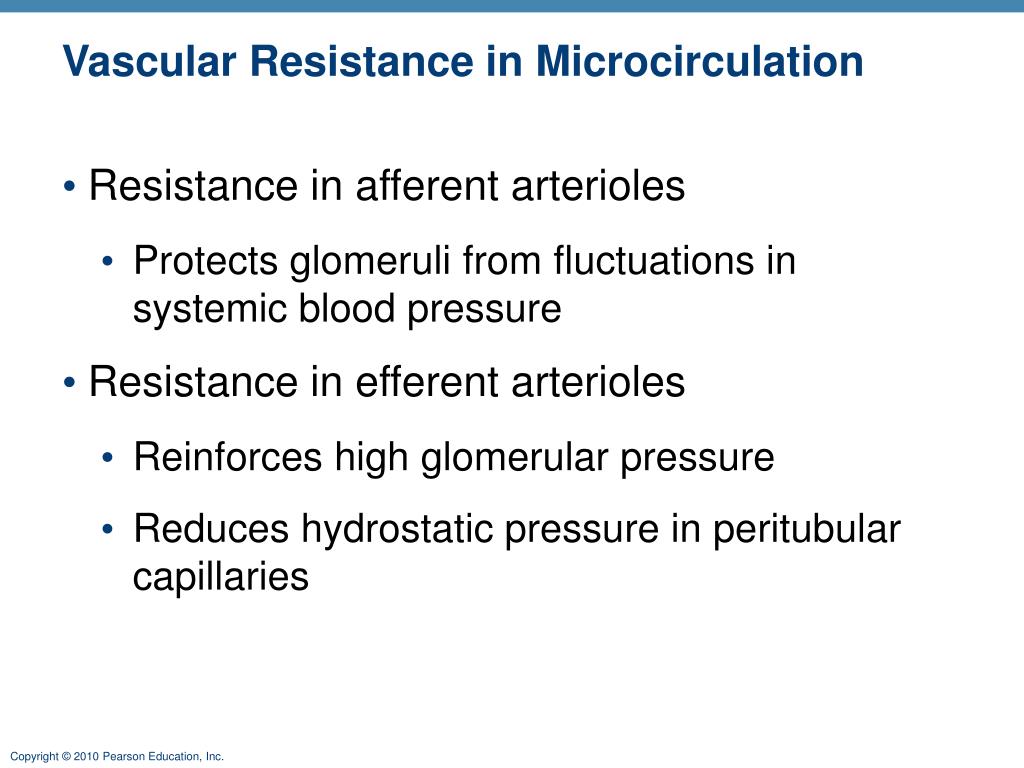 Vascular Resistance in Microcirculation

• Resistance in afferent arterioles

• Protects glomeruli from fluctuations in systemic blood pressure

• Resistance in efferent arterioles

• Reinforces high glomerular pressure

• Reduces hydrostatic pressure in peritubular capillaries

Copyright © 2010 Pearson Education, Inc.